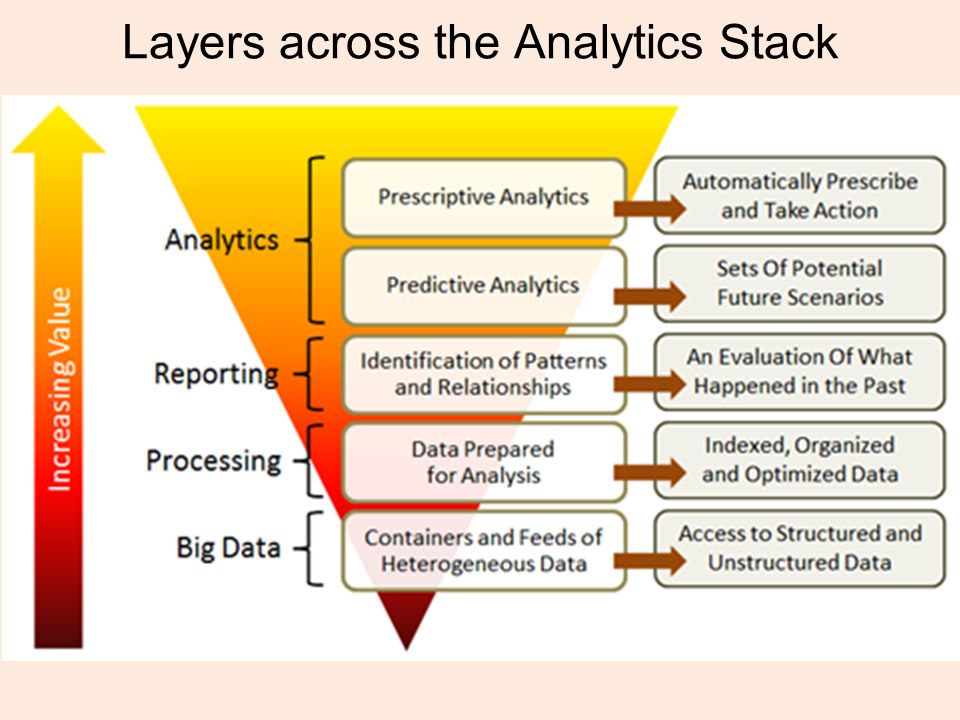 Layers across the Analytics Stack

Increasing Value

Analytics

Prescriptive Analytics

Automatically Prescribe and Take Action

Predictive Analytics

Sets Of Potential Future Scenarios

Reporting

Identification of Patterns and Relationships

An Evaluation Of What Happened in the Past

Processing

Data Prepared for Analysis

Indexed, Organized and Optimized Data

Big Data

Containers and Feeds of Heterogeneous Data

Access to Structured and Unstructured Data